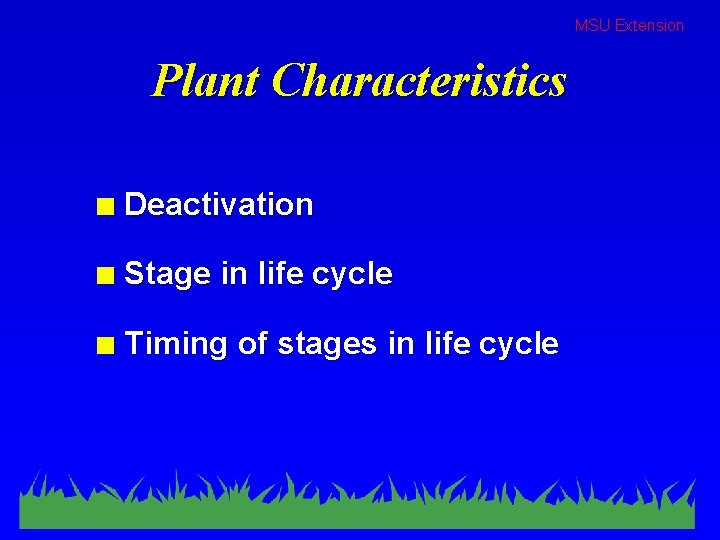 MSU Extension

Plant Characteristics

■ Deactivation

■ Stage in life cycle

■ Timing of stages in life cycle